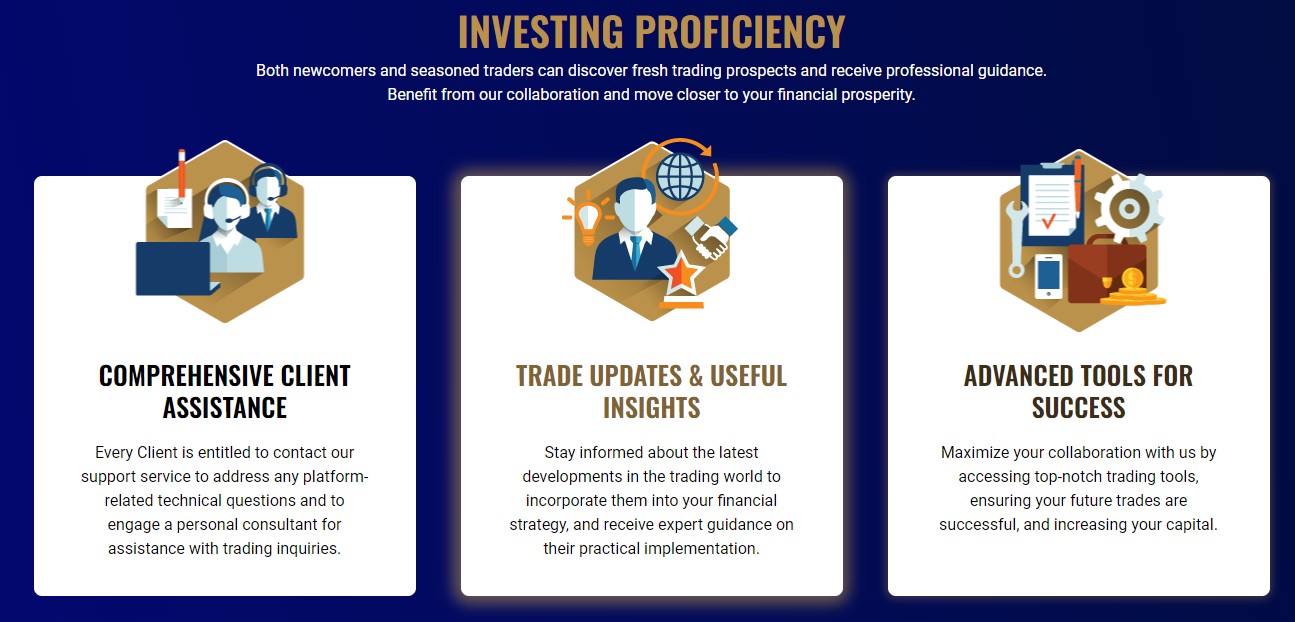 INVESTING PROFICIENCY

Both newcomers and seasoned traders can discover fresh trading prospects and receive professional guidance. Benefit from our collaboration and move closer to your financial prosperity.

COMPREHENSIVE CLIENT ASSISTANCE

Every Client is entitled to contact our support service to address any platform-related technical questions and to engage a personal consultant for assistance with trading inquiries.

TRADE UPDATES & USEFUL INSIGHTS

Stay informed about the latest developments in the trading world to incorporate them into your financial strategy, and receive expert guidance on their practical implementation.

ADVANCED TOOLS FOR SUCCESS

Maximize your collaboration with us by accessing top-notch trading tools, ensuring your future trades are successful, and increasing your capital.